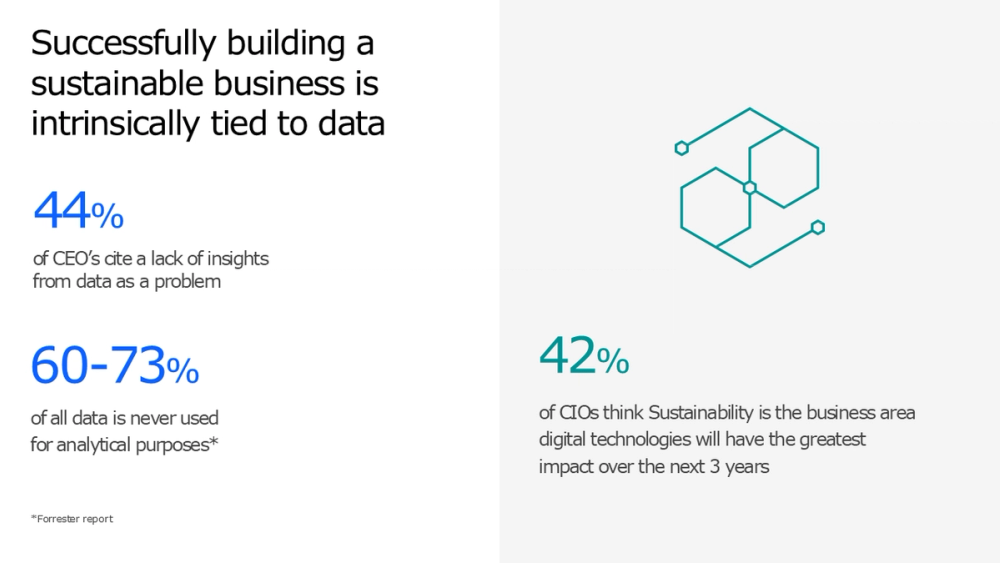 Successfully building a sustainable business is intrinsically tied to data

44%

of CEO's cite a lack of insights from data as a problem

60-73%

of all data is never used for analytical purposes*

*Forrester report

42%

of CIOs think Sustainability is the business area digital technologies will have the greatest impact over the next 3 years